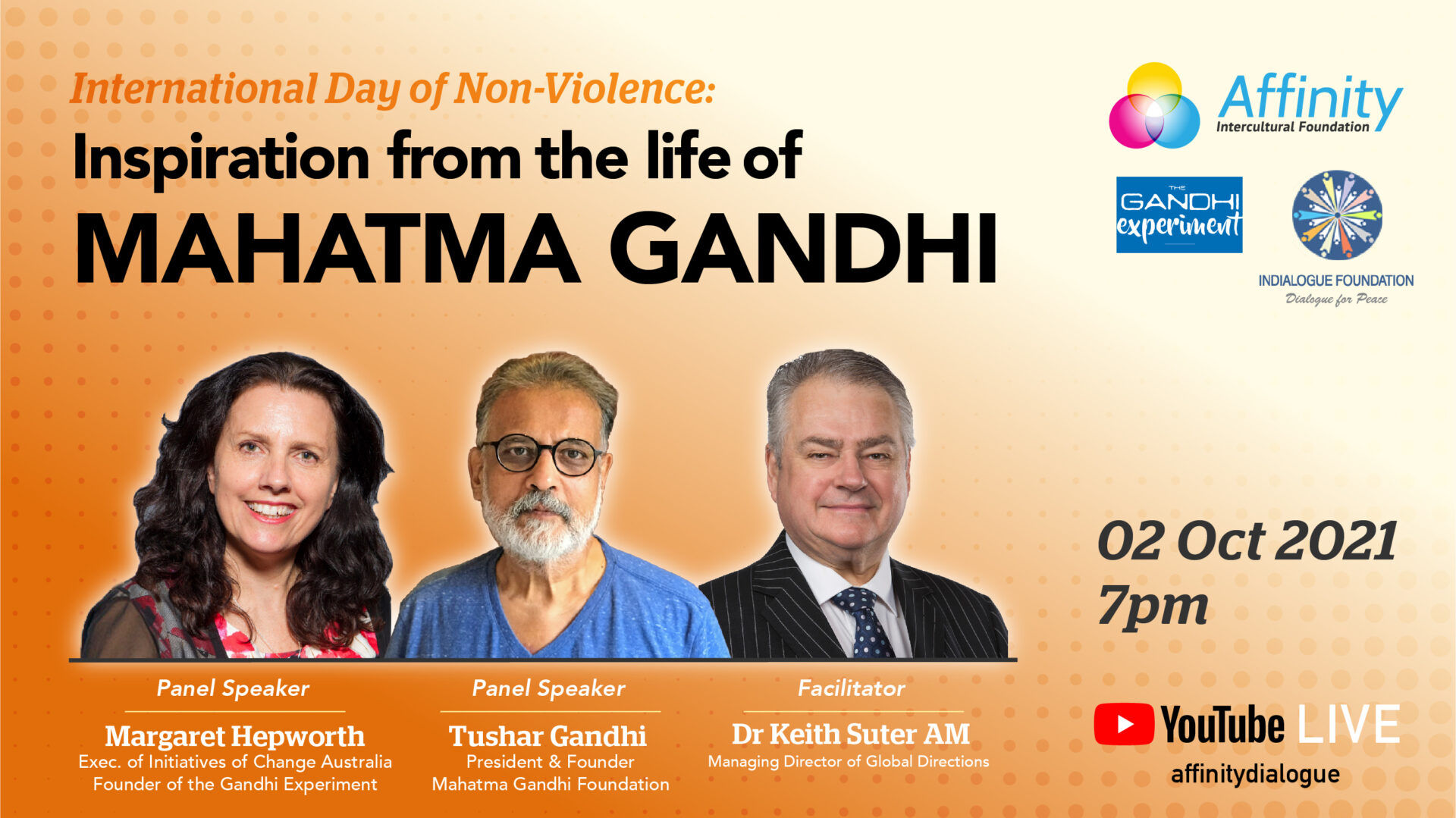 International Day of Non-Violence:
Inspiration from the life of
MAHATMA GANDHI

Affinity
Intercultural Foundation

THE GANDHI experiment

INDIALOGUE FOUNDATION
Dialogue for Peace

Panel Speaker
Margaret Hepworth
Exec. of Initiatives of Change Australia
Founder of the Gandhi Experiment

Panel Speaker
Tushar Gandhi
President & Founder
Mahatma Gandhi Foundation

Facilitator
Dr Keith Suter AM
Managing Director of Global Directions

02 Oct 2021
7pm

YouTube LIVE
affinitydialogue